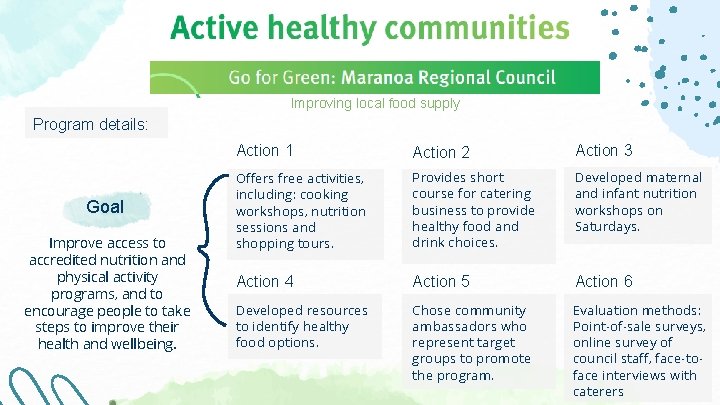 Active healthy communities

Go for Green: Maranoa Regional Council

Improving local food supply

Program details:

Goal

Improve access to accredited nutrition and physical activity programs, and to encourage people to take steps to improve their health and wellbeing.

Action 1

Offers free activities, including: cooking workshops, nutrition sessions and shopping tours.

Action 2

Provides short course for catering business to provide healthy food and drink choices.

Action 3

Developed maternal and infant nutrition workshops on Saturdays.

Action 4

Developed resources to identify healthy food options.

Action 5

Chose community ambassadors who represent target groups to promote the program.

Action 6

Evaluation methods: Point-of-sale surveys, online survey of council staff, face-to-face interviews with caterers